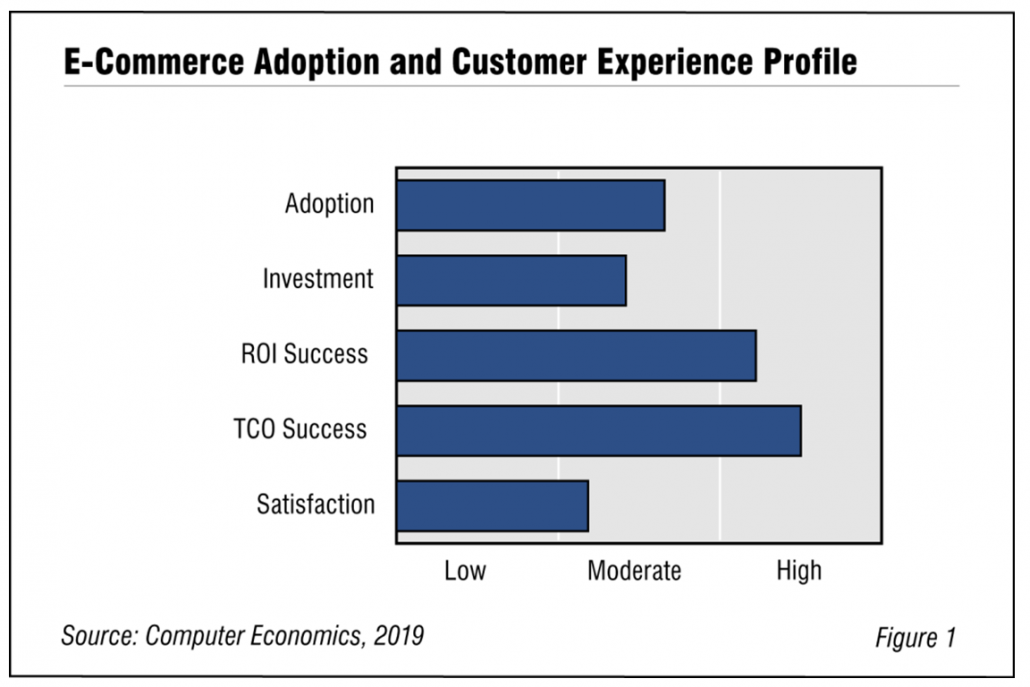 E-Commerce Adoption and Customer Experience Profile

Adoption
Investment
ROI Success
TCO Success
Satisfaction

Low
Moderate
High

Source: Computer Economics, 2019

Figure 1